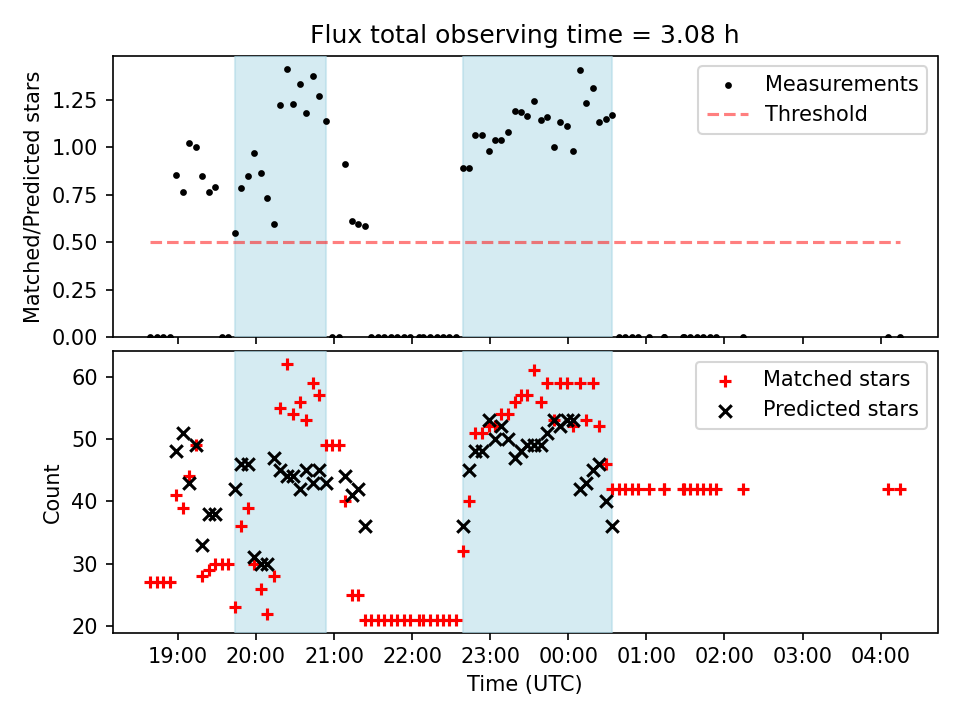 Flux total observing time = 3.08 h

Matched/Predicted stars

1.25
1.00
0.75
0.50
0.25
0.00

Measurements
Threshold

Count

60
50
40
30
20

Matched stars
Predicted stars

19:00
20:00
21:00
22:00
23:00
00:00
01:00
02:00
03:00
04:00

Time (UTC)